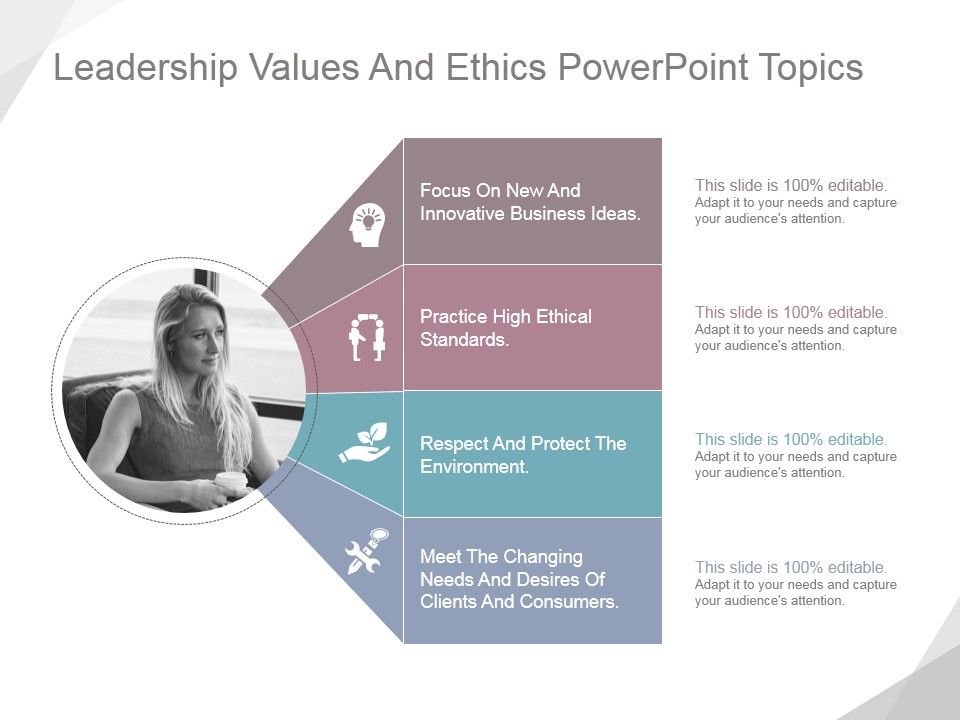 Leadership Values And Ethics PowerPoint Topics

Focus On New And Innovative Business Ideas.

This slide is 100% editable. Adapt it to your needs and capture your audience's attention.

Practice High Ethical Standards.

This slide is 100% editable. Adapt it to your needs and capture your audience's attention.

Respect And Protect The Environment.

This slide is 100% editable. Adapt it to your needs and capture your audience's attention.

Meet The Changing Needs And Desires Of Clients And Consumers.

This slide is 100% editable. Adapt it to your needs and capture your audience's attention.